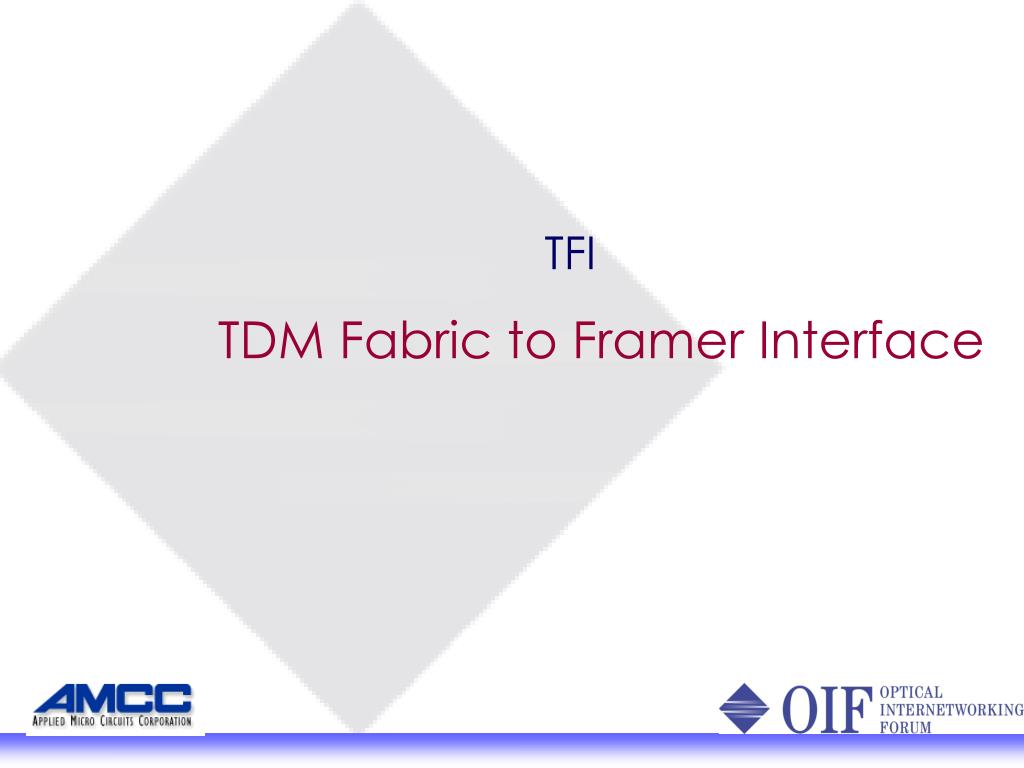 TFI

TDM Fabric to Framer Interface

AMCC
APPLIED MICRO CIRCUITS CORPORATION

OIF OPTICAL INTERNETWORKING FORUM